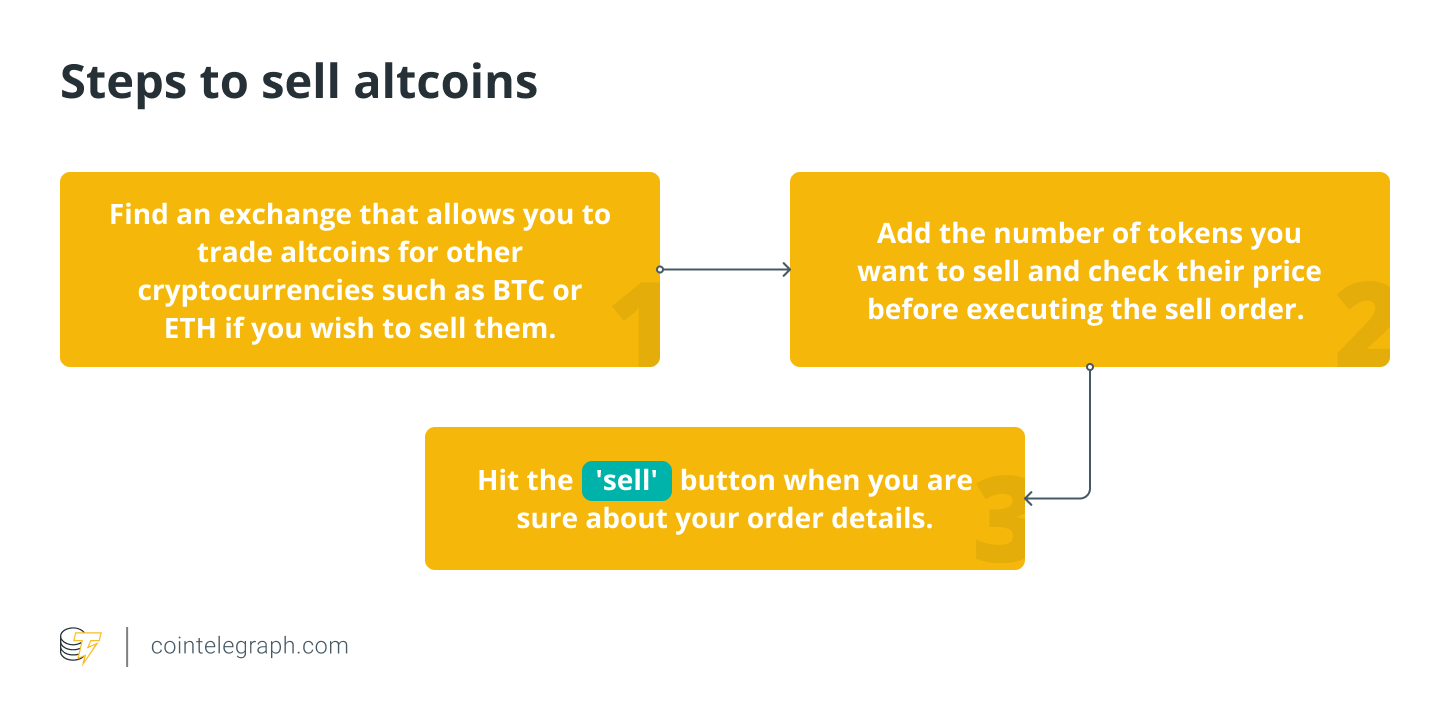 Steps to sell altcoins

Find an exchange that allows you to trade altcoins for other cryptocurrencies such as BTC or ETH if you wish to sell them.

1

Add the number of tokens you want to sell and check their price before executing the sell order.

2

Hit the 'sell' button when you are sure about your order details.

3

cointelegraph.com